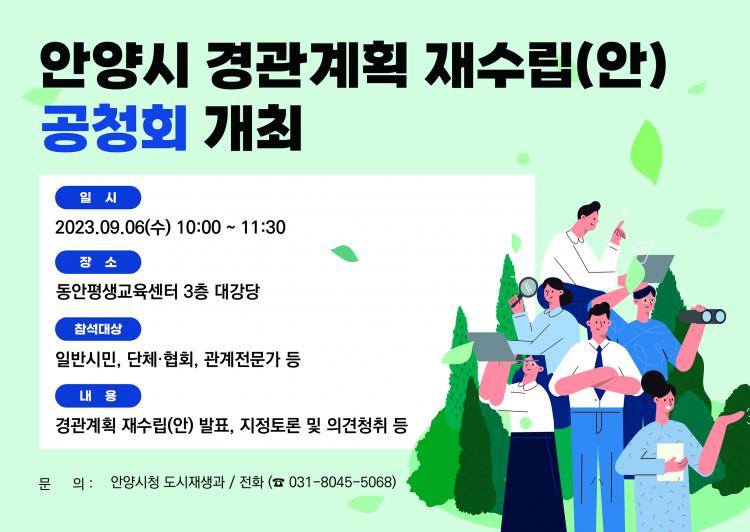 안양시 경관계획 재수립(안)
공청회 개최

일 시
2023.09.06(수) 10:00 ~ 11:30

장 소
동안평생교육센터 3층 대강당

참석대상
일반시민, 단체·협회, 관계전문가 등

내 용
경관계획 재수립(안) 발표, 지정토론 및 의견청취 등

문 의 : 안양시청 도시재생과 / 전화 (☎ 031-8045-5068)